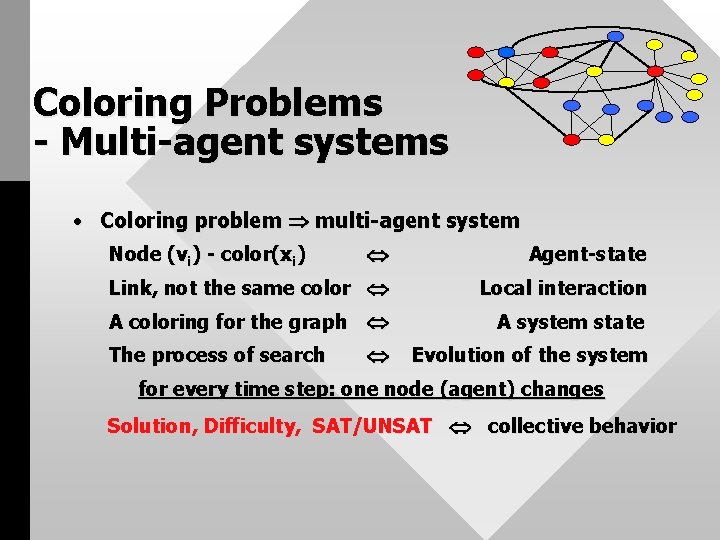 Coloring Problems
- Multi-agent systems

• Coloring problem $\Rightarrow$ multi-agent system

Node ($v_i$) - color($x_i$) $\Leftrightarrow$ Agent-state

Link, not the same color $\Leftrightarrow$ Local interaction

A coloring for the graph $\Leftrightarrow$ A system state

The process of search $\Leftrightarrow$ Evolution of the system

for every time step: one node (agent) changes

Solution, Difficulty, SAT/UNSAT $\Leftrightarrow$ collective behavior